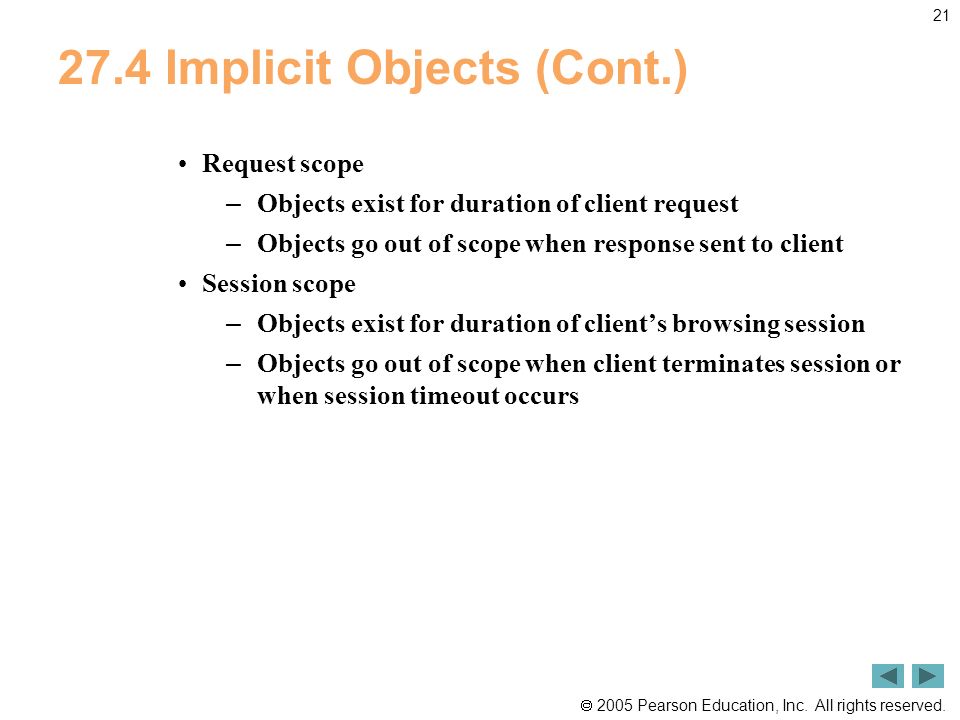 21

27.4 Implicit Objects (Cont.)

• Request scope
– Objects exist for duration of client request
– Objects go out of scope when response sent to client
• Session scope
– Objects exist for duration of client’s browsing session
– Objects go out of scope when client terminates session or when session timeout occurs

© 2005 Pearson Education, Inc. All rights reserved.